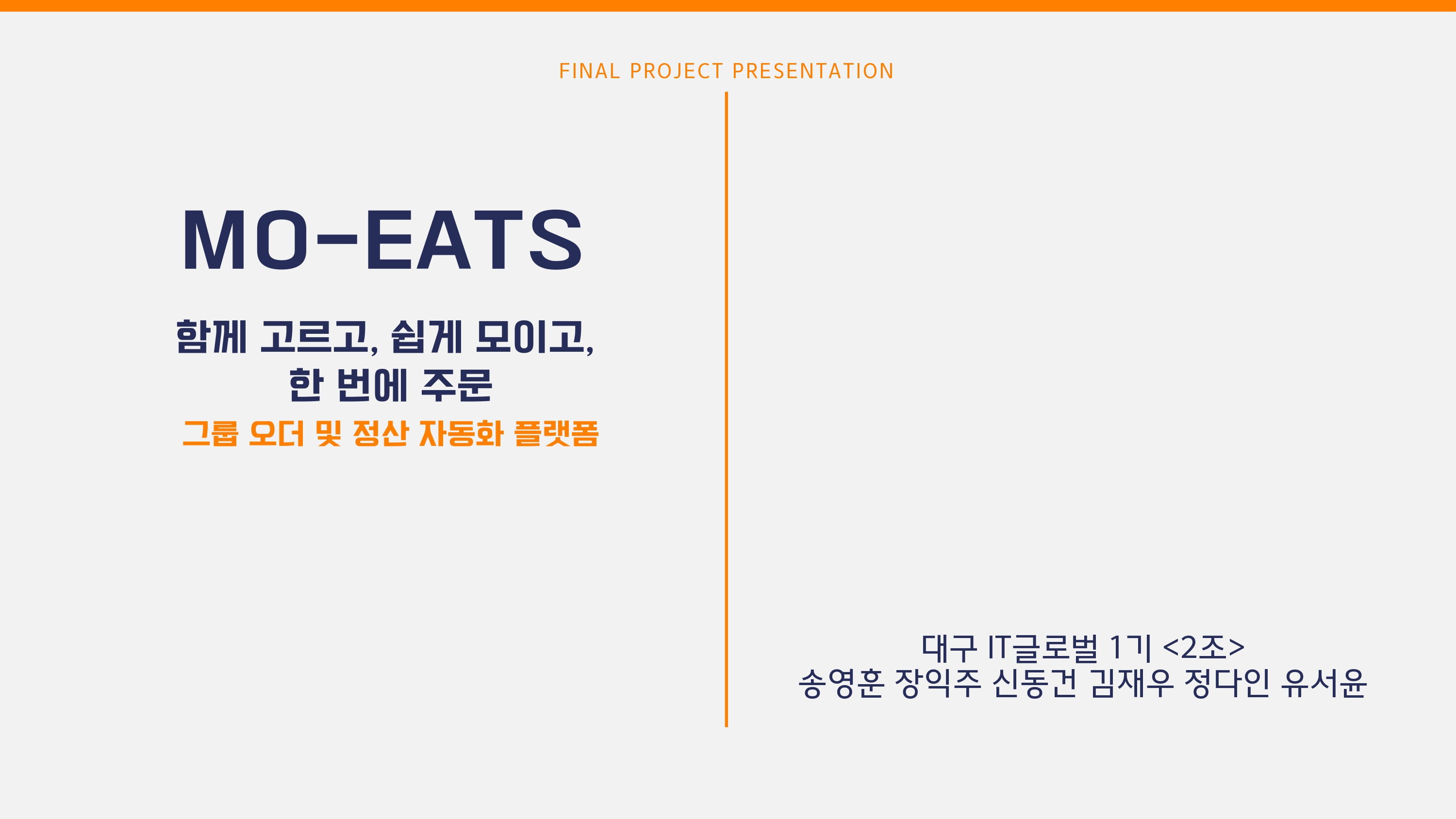 FINAL PROJECT PRESENTATION

MO-EATS

함께 고르고, 쉽게 모이고, 한 번에 주문

그룹 오더 및 정산 자동화 플랫폼

대구 IT글로벌 1기 <2조>
송영훈 장익주 신동건 김재우 정다인 유서윤